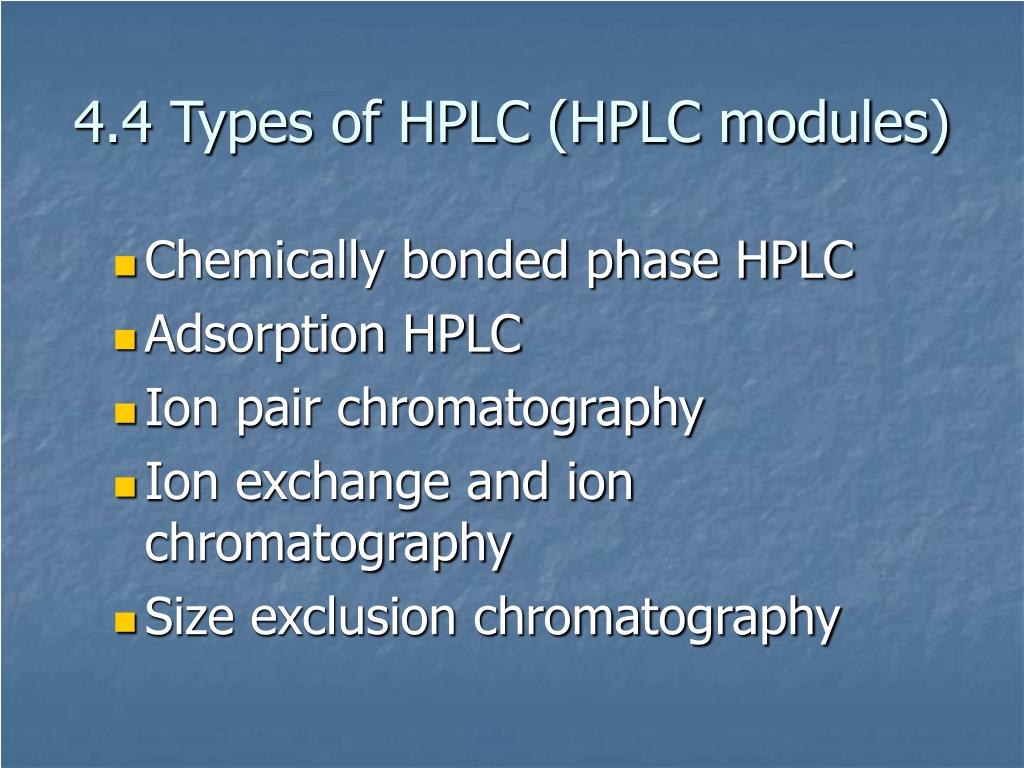 4.4 Types of HPLC (HPLC modules)

- Chemically bonded phase HPLC
- Adsorption HPLC
- Ion pair chromatography
- Ion exchange and ion chromatography
- Size exclusion chromatography